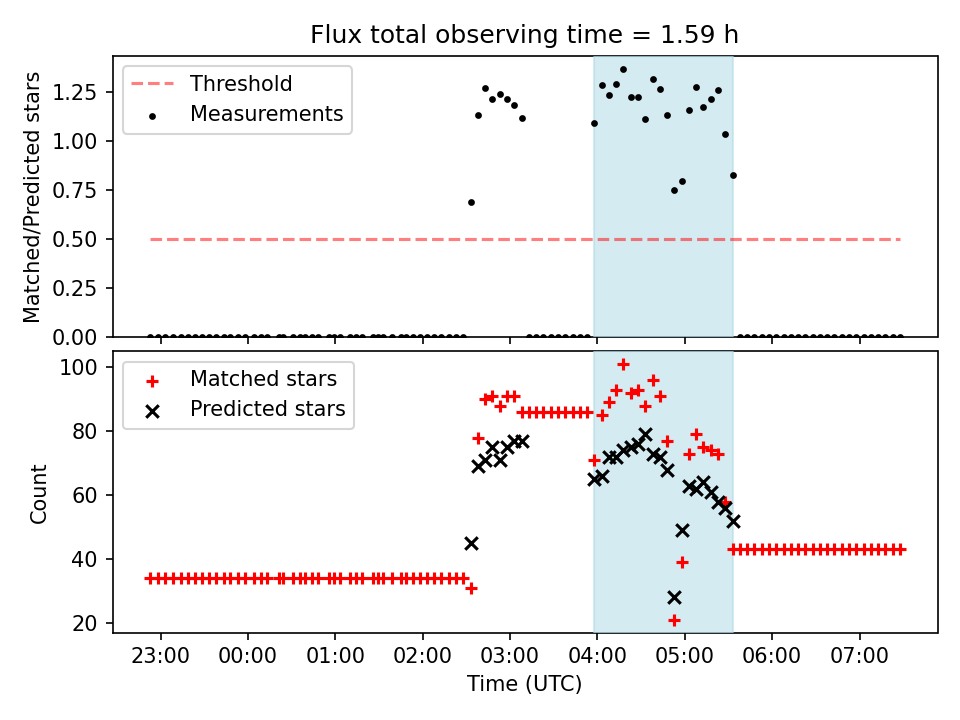 Flux total observing time = 1.59 h

Threshold
Measurements

Matched/Predicted stars

1.25
1.00
0.75
0.50
0.25
0.00

Matched stars
Predicted stars

Count

100
80
60
40
20

23:00 00:00 01:00 02:00 03:00 04:00 05:00 06:00 07:00

Time (UTC)